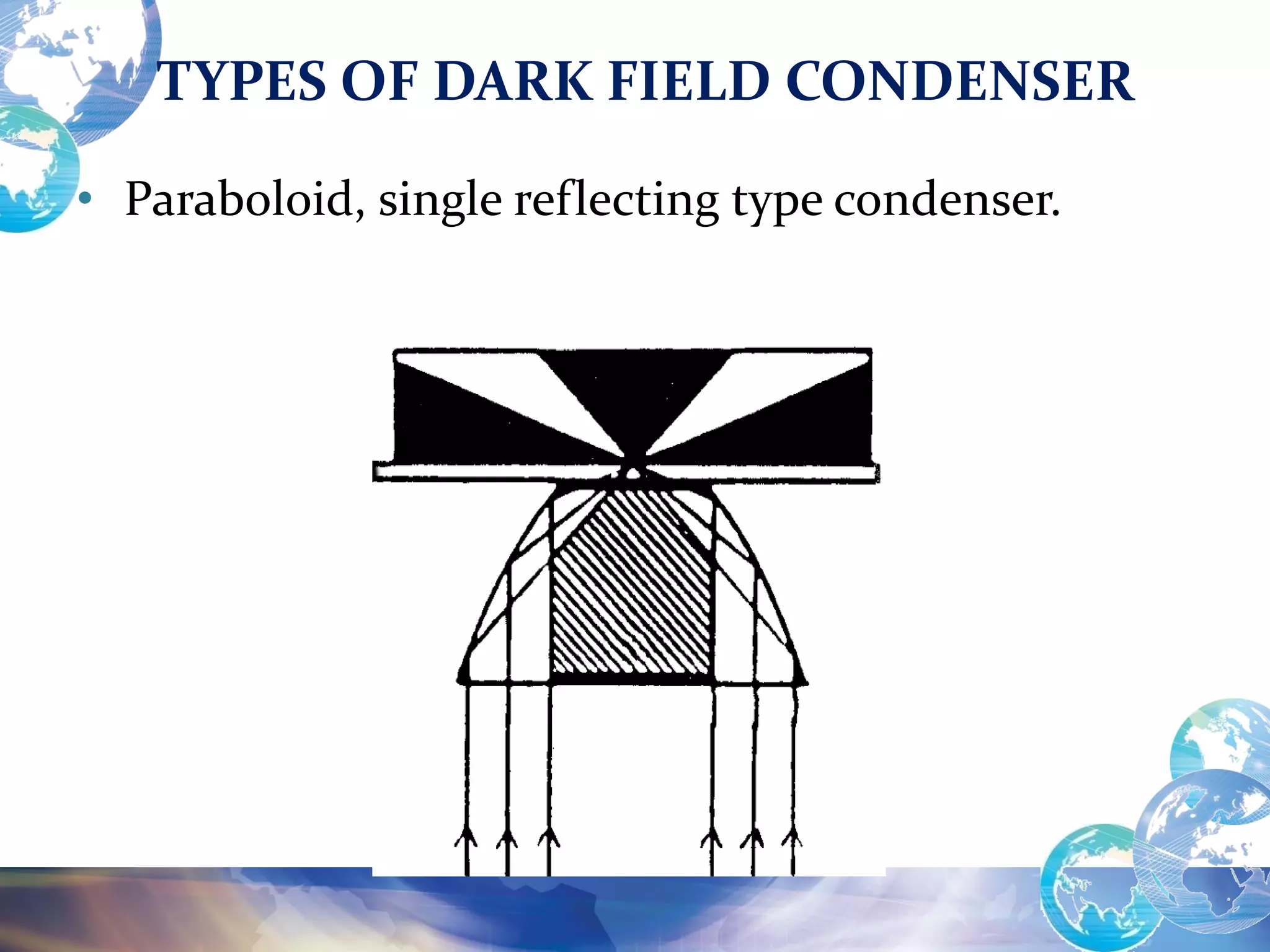 TYPES OF DARK FIELD CONDENSER

• Paraboloid, single reflecting type condenser.